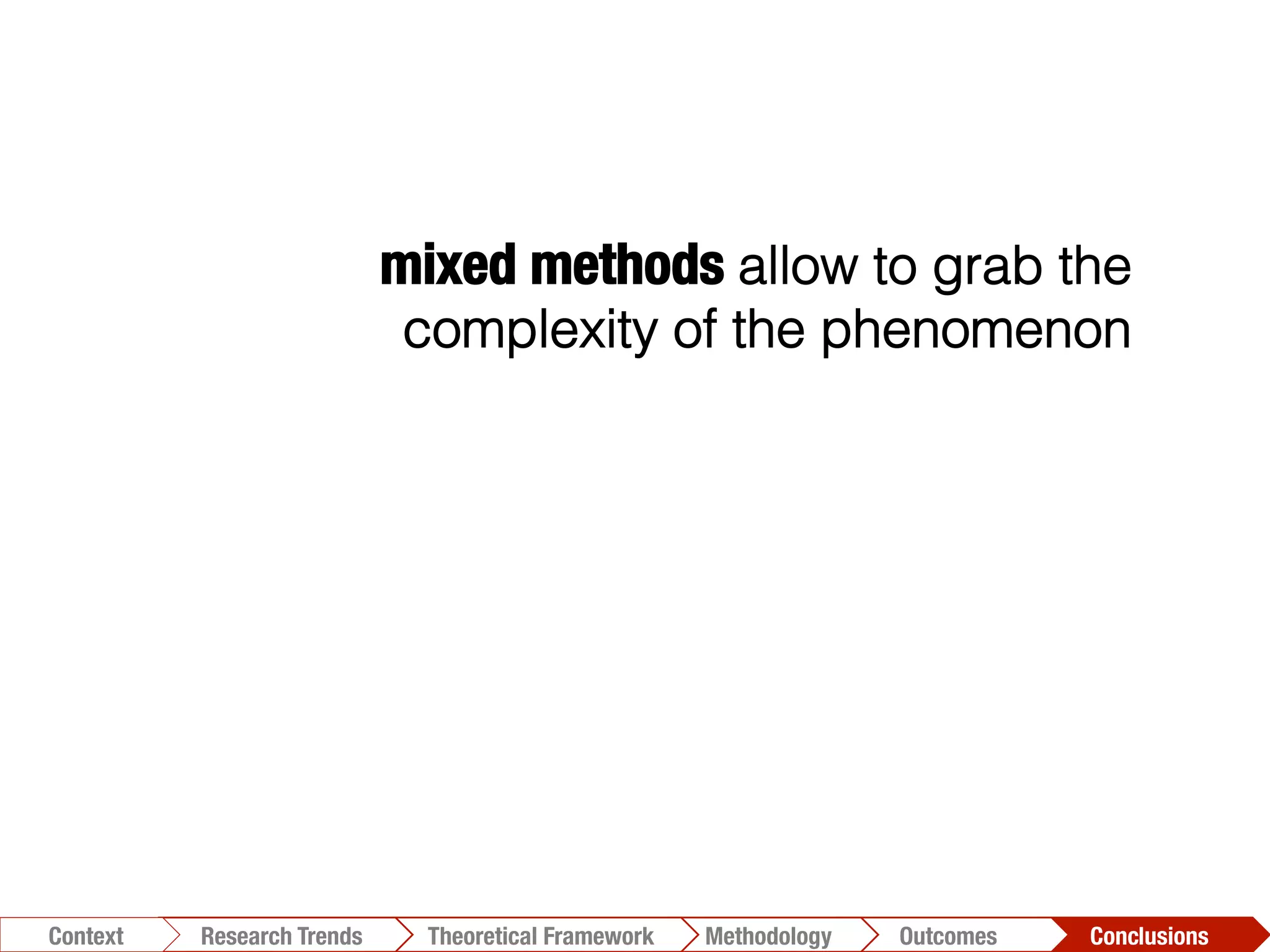 mixed methods allow to grab the complexity of the phenomenon

Context Research Trends Theoretical Framework Methodology Outcomes Conclusions